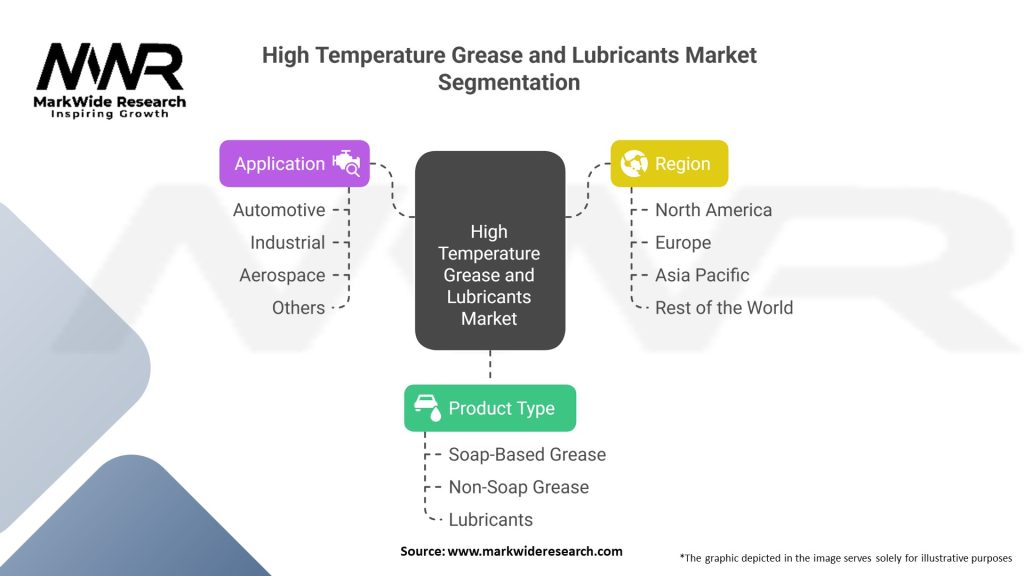 MWR
MarkWide Research
Inspiring Growth

High Temperature Grease and Lubricants Market Segmentation

Application
Automotive
Industrial
Aerospace
Others

High Temperature Grease and Lubricants Market

Region
North America
Europe
Asia Pacific
Rest of the World

Product Type
Soap-Based Grease
Non-Soap Grease
Lubricants

Source: www.markwideresearch.com

*The graphic depicted in the image serves solely for illustrative purposes